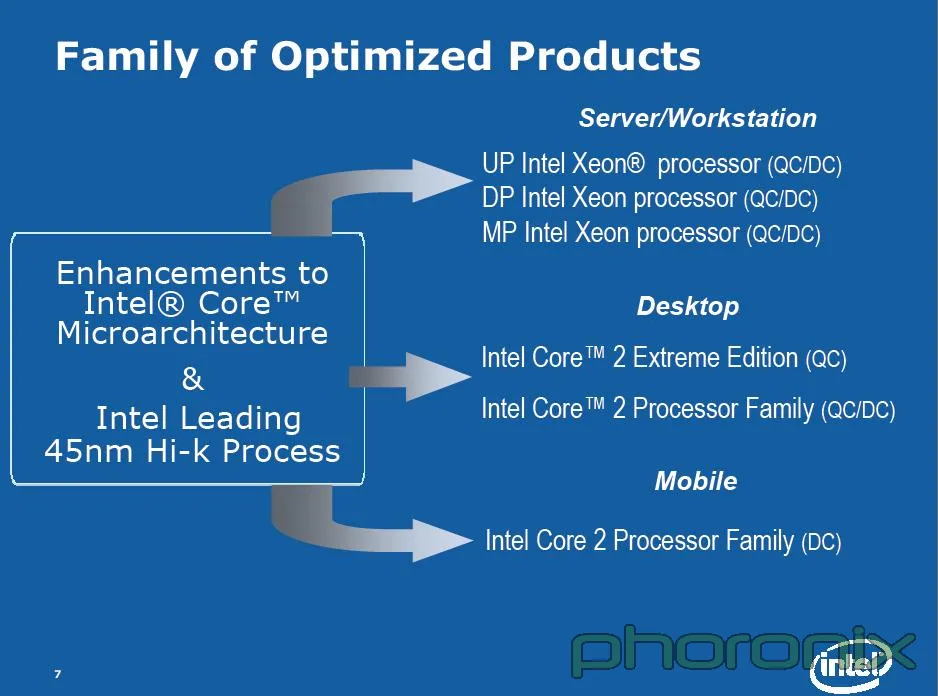 Family of Optimized Products

Enhancements to Intel® Core™ Microarchitecture
&
Intel Leading 45nm Hi-k Process

Server/Workstation
UP Intel Xeon® processor (QC/DC)
DP Intel Xeon processor (QC/DC)
MP Intel Xeon processor (QC/DC)

Desktop
Intel Core™ 2 Extreme Edition (QC)
Intel Core™ 2 Processor Family (QC/DC)

Mobile
Intel Core 2 Processor Family (DC)

7

phoronix

intel